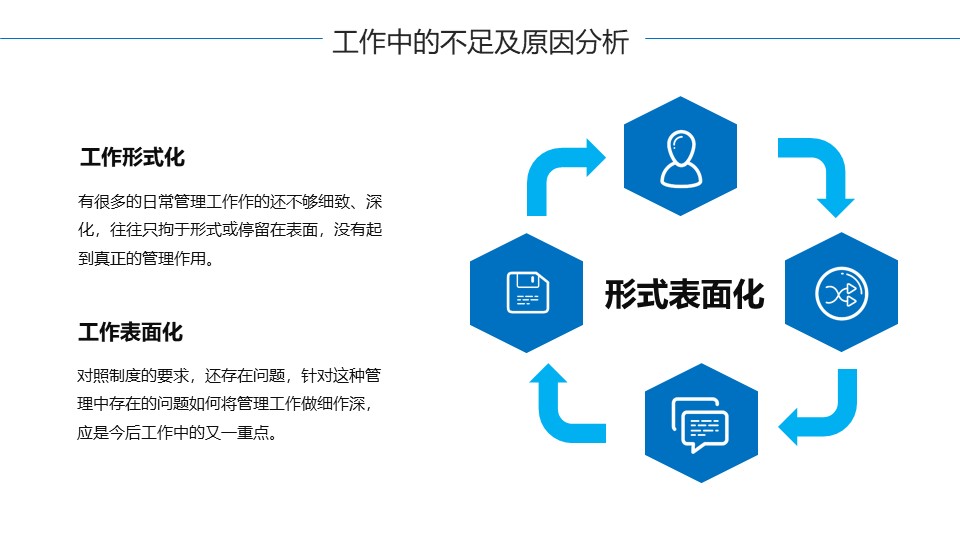 工作中的不足及原因分析

工作形式化

有很多的日常管理工作作的还不够细致、深化，往往只拘于形式或停留在表面，没有起到真正的管理作用。

工作表面化

对照制度的要求，还存在问题，针对这种管理中存在的问题如何将管理工作做细作深，应是今后工作中的又一重点。

形式表面化